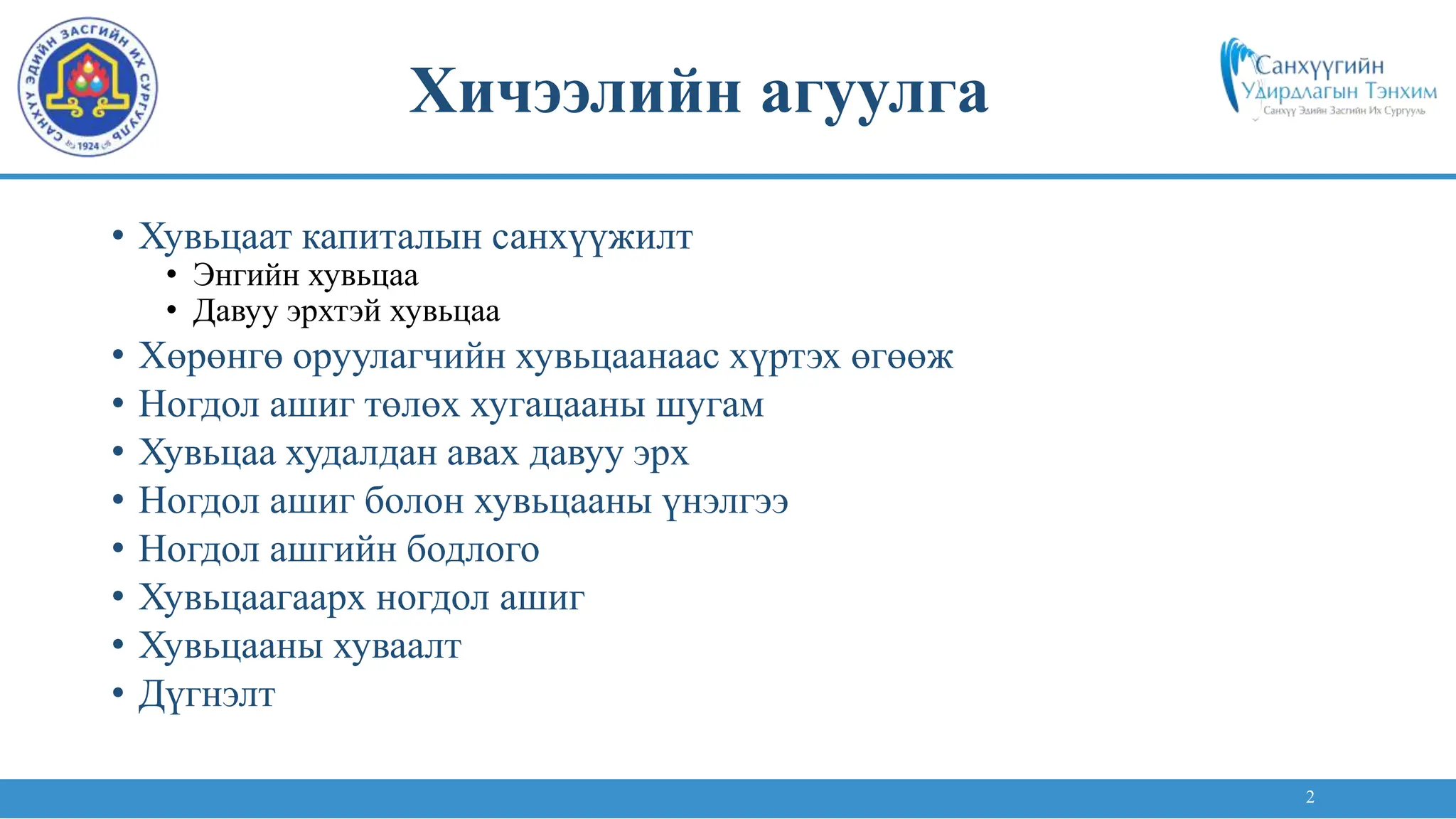 САНХҮҮ ЭДИЙН ЗАСГИЙН ИХ СУРГУУЛЬ 1924

Хичээлийн агуулга

Санхүүгийн Удирдлагын Тэнхим
Санхүү Эдийн Засгийн Их Сургууль

• Хувьцаат капиталын санхүүжилт
 • Энгийн хувьцаа
 • Давуу эрхтэй хувьцаа
• Хөрөнгө оруулагчийн хувьцаанаас хүртэх өгөөж
• Ногдол ашиг төлөх хугацааны шугам
• Хувьцаа худалдан авах давуу эрх
• Ногдол ашиг болон хувьцааны үнэлгээ
• Ногдол ашгийн бодлого
• Хувьцаагаарх ногдол ашиг
• Хувьцааны хуваалт
• Дүгнэлт

2